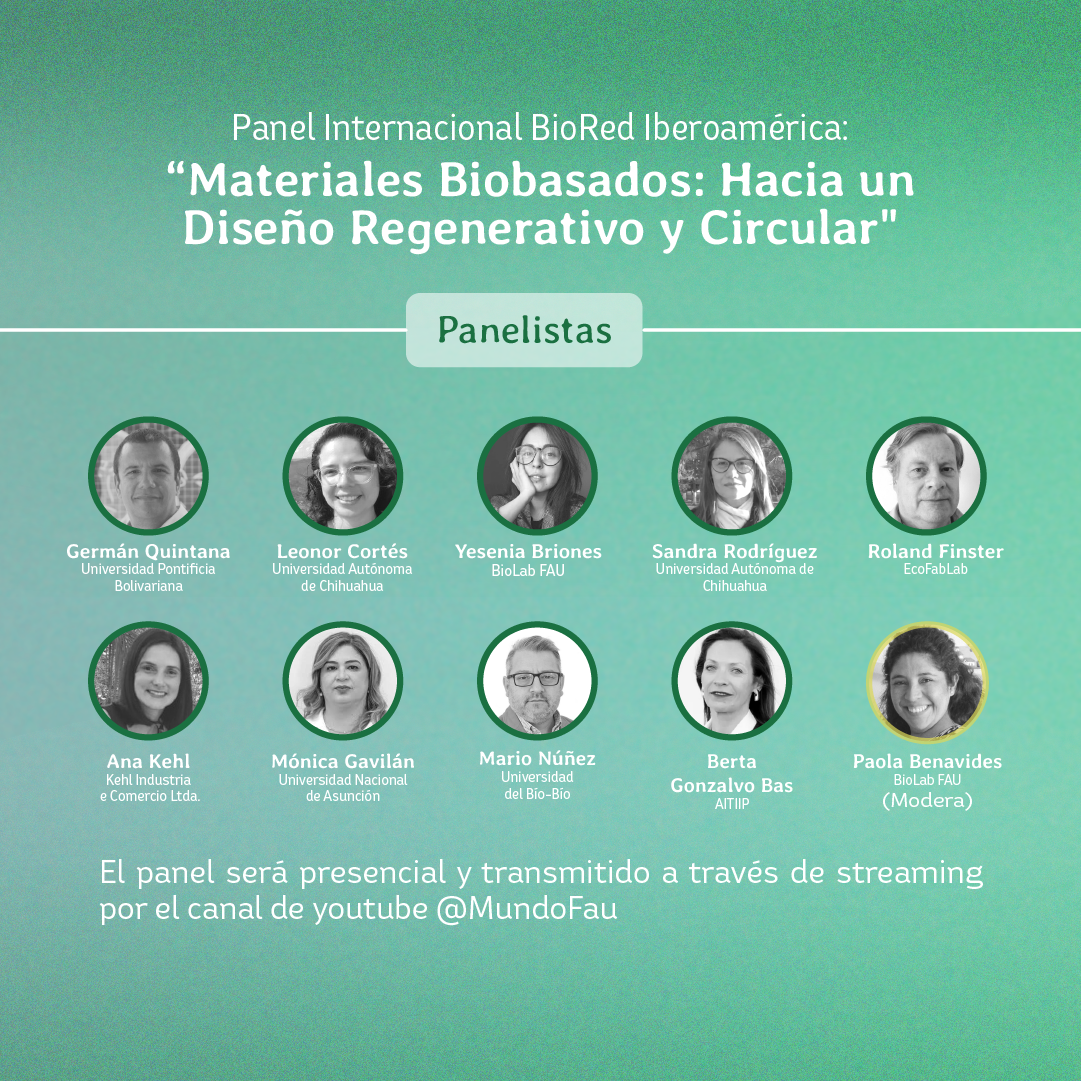 Panel Internacional BioRed Iberoamérica:
“Materiales Biobasados: Hacia un Diseño Regenerativo y Circular"

Panelistas

Germán Quintana
Universidad Pontificia Bolivariana

Leonor Cortés
Universidad Autónoma de Chihuahua

Yesenia Briones
BioLab FAU

Sandra Rodríguez
Universidad Autónoma de Chihuahua

Roland Finster
EcoFabLab

Ana Kehl
Kehl Industria e Comercio Ltda.

Mónica Gavilán
Universidad Nacional de Asunción

Mario Núñez
Universidad del Bío-Bío

Berta Gonzalvo Bas
AITIIP

Paola Benavides
BioLab FAU
(Modera)

El panel será presencial y transmitido a través de streaming por el canal de youtube @MundoFau